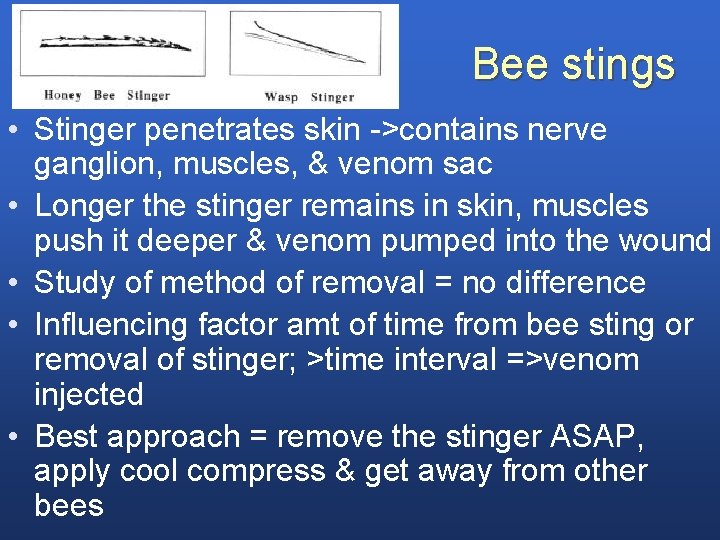 Honey Bee Stinger

Wasp Stinger

Bee stings

• Stinger penetrates skin ->contains nerve ganglion, muscles, & venom sac
• Longer the stinger remains in skin, muscles push it deeper & venom pumped into the wound
• Study of method of removal = no difference
• Influencing factor amt of time from bee sting or removal of stinger; >time interval =>venom injected
• Best approach = remove the stinger ASAP, apply cool compress & get away from other bees